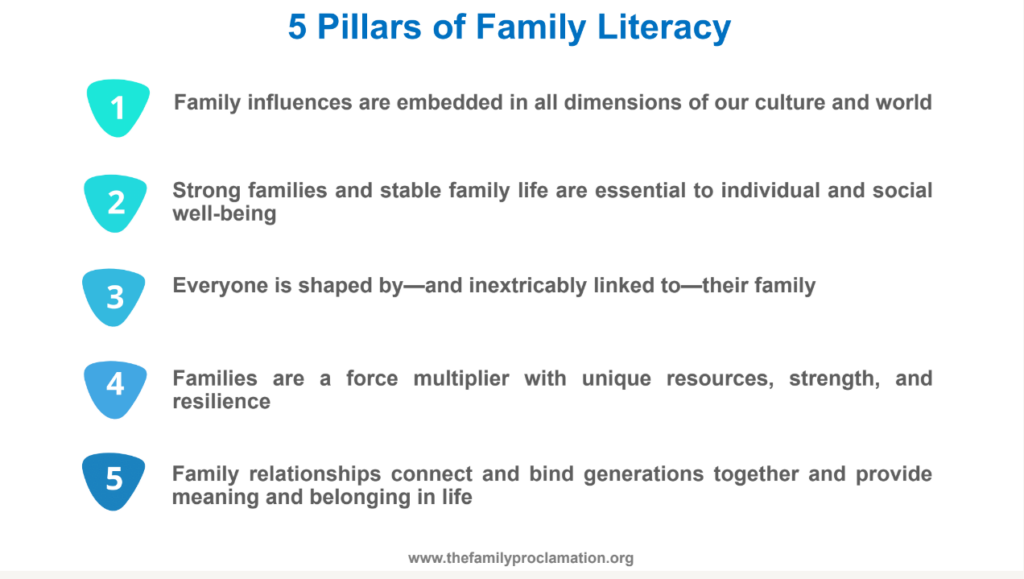 5 Pillars of Family Literacy

1 Family influences are embedded in all dimensions of our culture and world

2 Strong families and stable family life are essential to individual and social well-being

3 Everyone is shaped by—and inextricably linked to—their family

4 Families are a force multiplier with unique resources, strength, and resilience

5 Family relationships connect and bind generations together and provide meaning and belonging in life

www.thefamilyproclamation.org